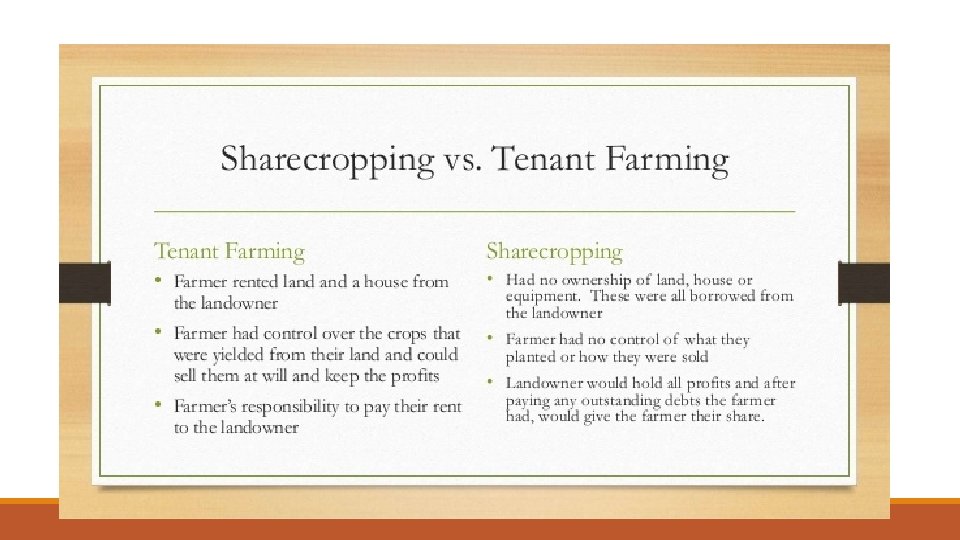 Sharecropping vs. Tenant Farming

Tenant Farming

• Farmer rented land and a house from the landowner

• Farmer had control over the crops that were yielded from their land and could sell them at will and keep the profits

• Farmer's responsibility to pay their rent to the landowner

Sharecropping

• Had no ownership of land, house or equipment. These were all borrowed from the landowner

• Farmer had no control of what they planted or how they were sold

• Landowner would hold all profits and after paying any outstanding debts the farmer had, would give the farmer their share.